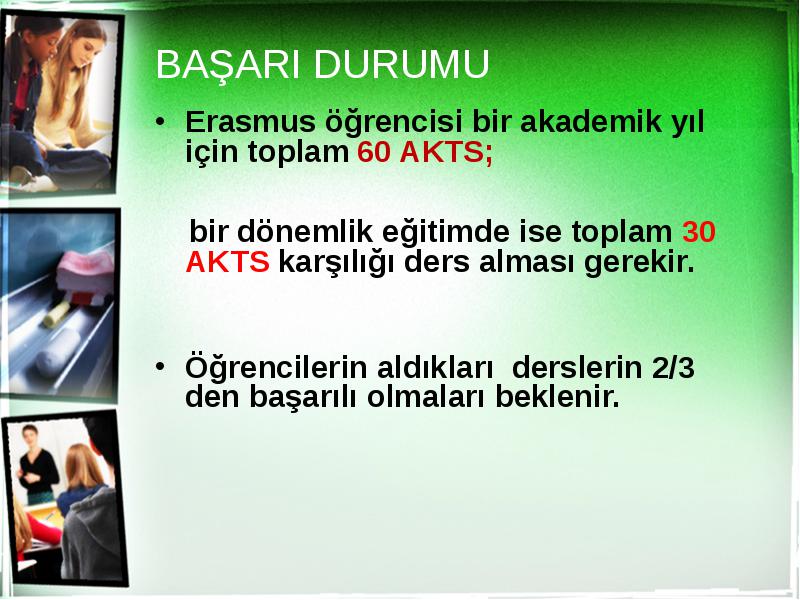 BAŞARI DURUMU

• Erasmus öğrencisi bir akademik yıl için toplam 60 AKTS;

bir dönemlik eğitimde ise toplam 30 AKTS karşılığı ders alması gerekir.

• Öğrencilerin aldıkları derslerin 2/3 den başarılı olmaları beklenir.